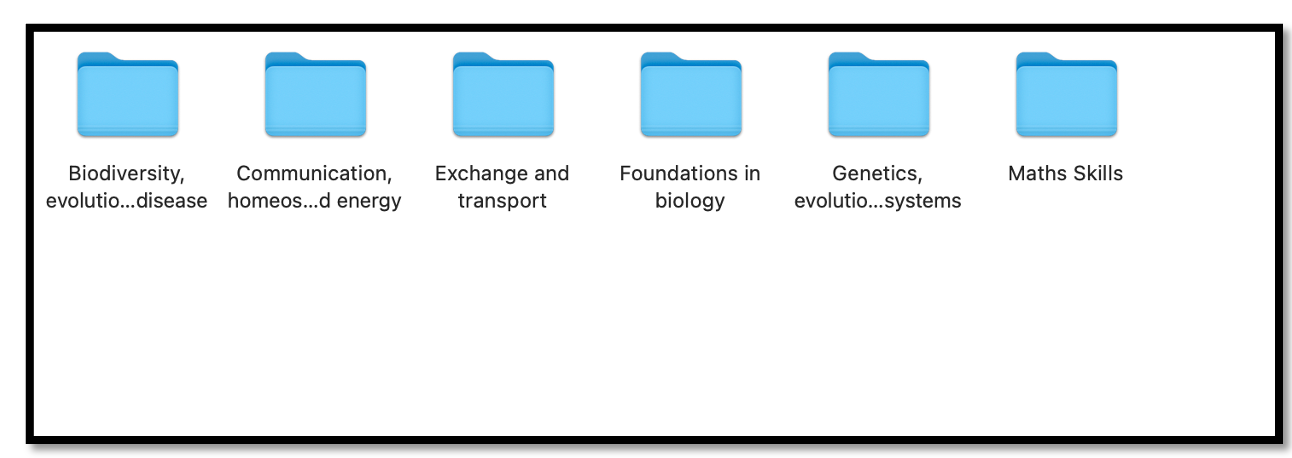 Biodiversity, evolutio...disease

Communication, homeos...d energy

Exchange and transport

Foundations in biology

Genetics, evolutio...systems

Maths Skills